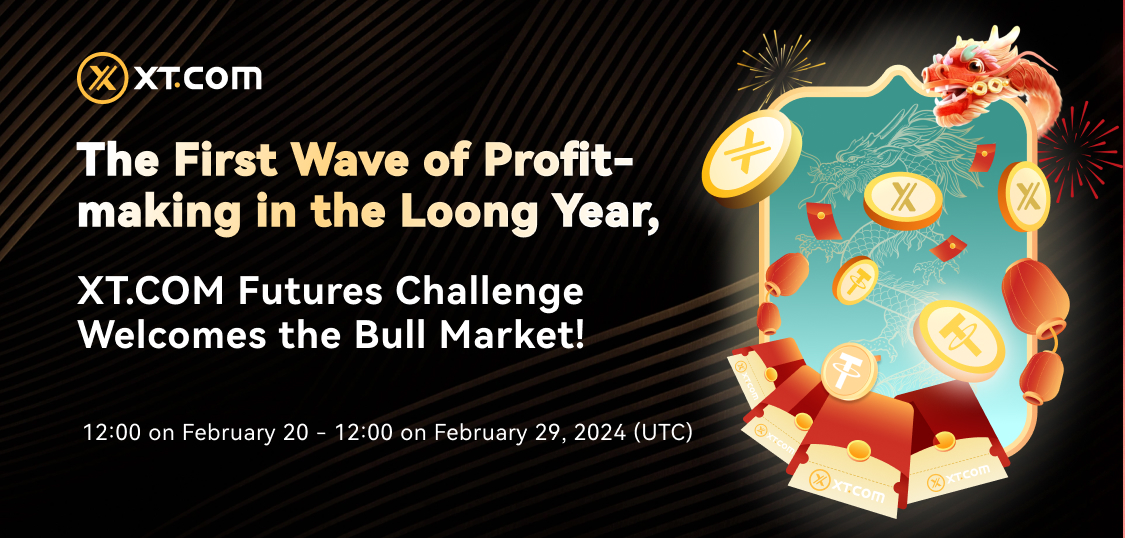 XT.COM

The First Wave of Profit-making in the Loong Year,

XT.COM Futures Challenge Welcomes the Bull Market!

12:00 on February 20 - 12:00 on February 29, 2024 (UTC)

XT.COM

XT.COM